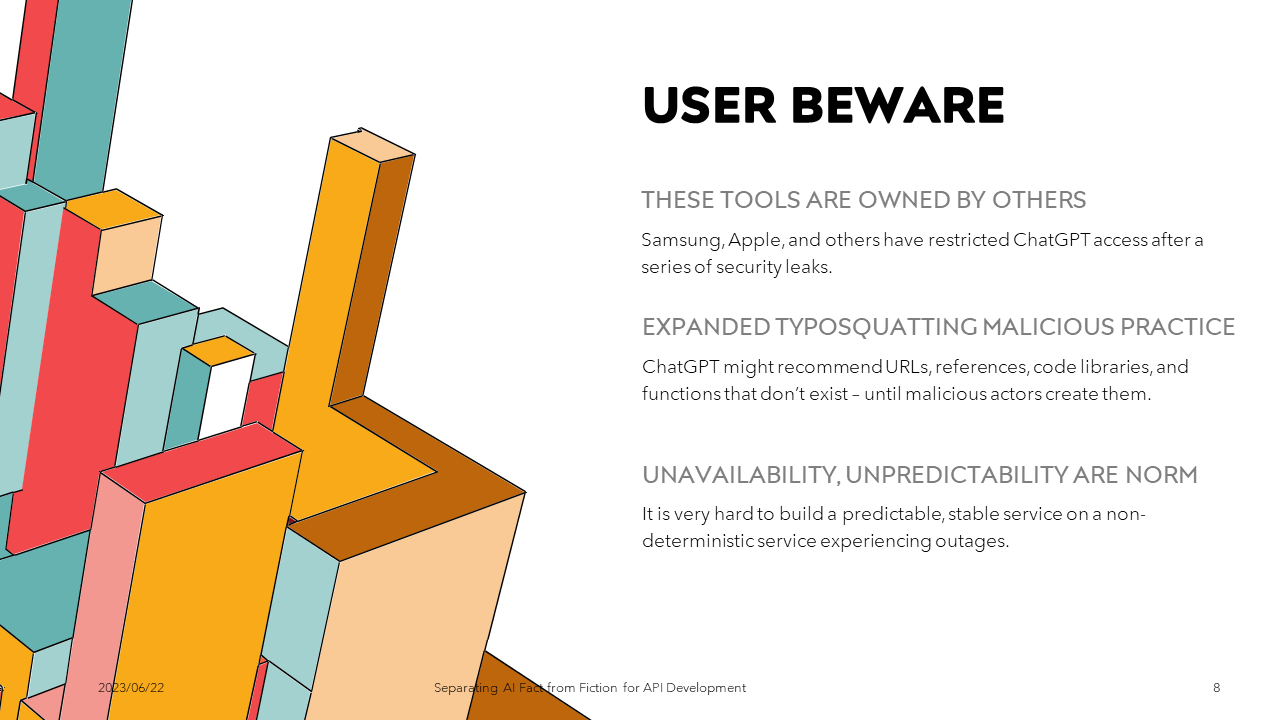 USER BEWARE

THESE TOOLS ARE OWNED BY OTHERS

Samsung, Apple, and others have restricted ChatGPT access after a series of security leaks.

EXPANDED TYPOSQUATTING MALICIOUS PRACTICE

ChatGPT might recommend URLs, references, code libraries, and functions that don't exist – until malicious actors create them.

UNAVAILABILITY, UNPREDICTABILITY ARE NORM

It is very hard to build a predictable, stable service on a non-deterministic service experiencing outages.

2023/06/22

Separating AI Fact from Fiction for API Development

8